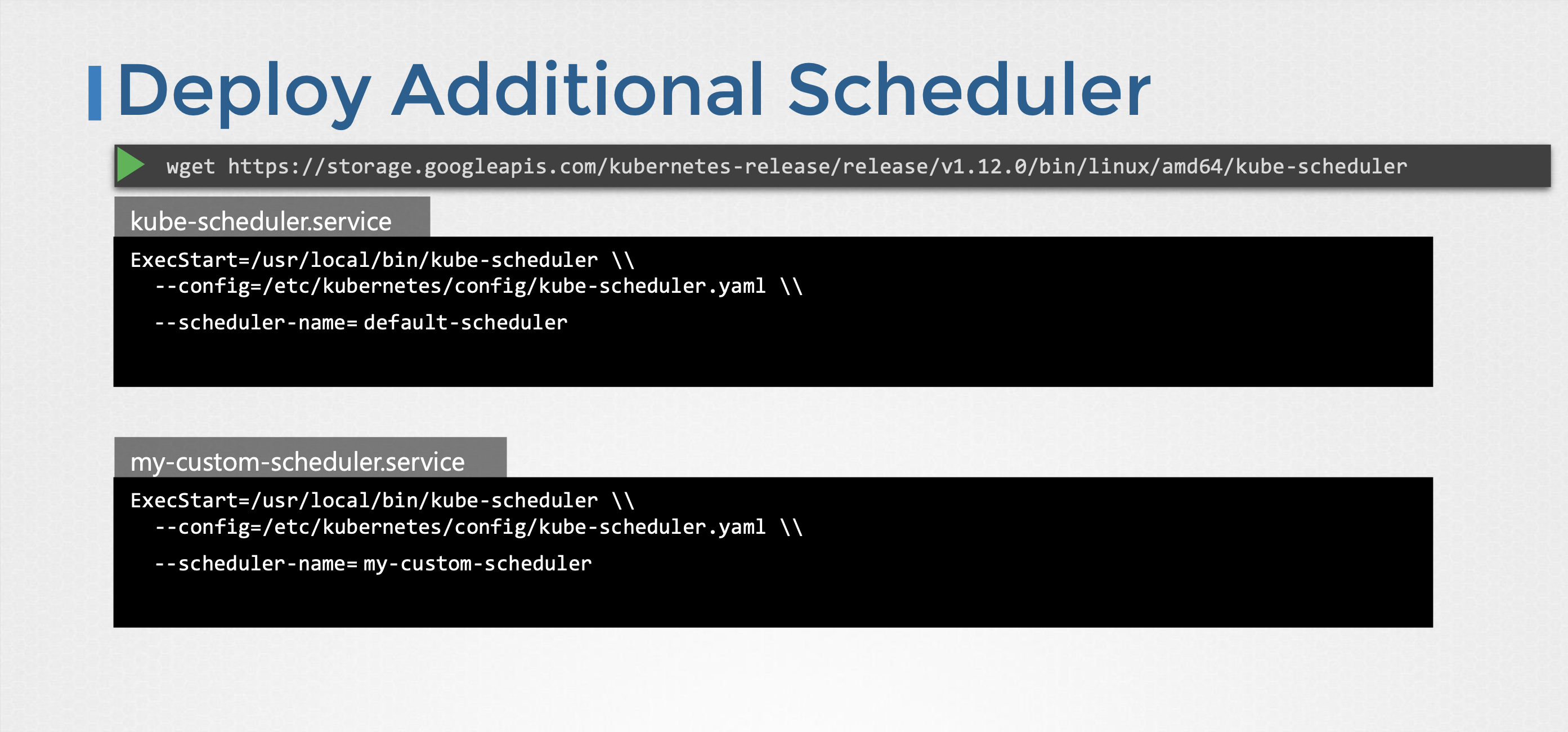 Deploy Additional Scheduler

wget https://storage.googleapis.com/kubernetes-release/release/v1.12.0/bin/linux/amd64/kube-scheduler

kube-scheduler.service

ExecStart=/usr/local/bin/kube-scheduler \\
  --config=/etc/kubernetes/config/kube-scheduler.yaml \\
  --scheduler-name= default-scheduler

my-custom-scheduler.service

ExecStart=/usr/local/bin/kube-scheduler \\
  --config=/etc/kubernetes/config/kube-scheduler.yaml \\
  --scheduler-name= my-custom-scheduler